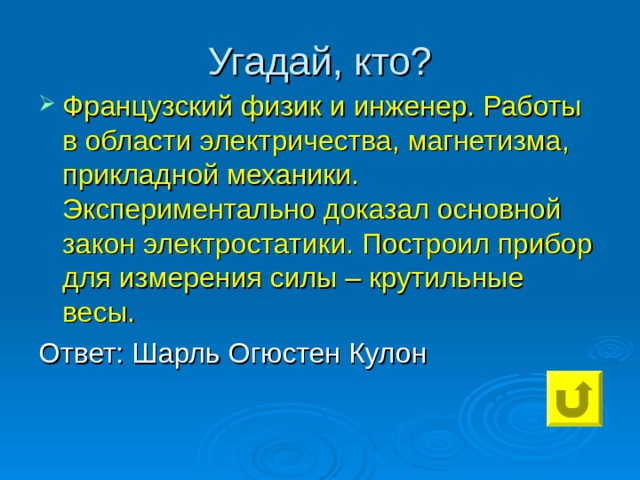 Угадай, кто?

Французский физик и инженер. Работы в области электричества, магнетизма, прикладной механики. Экспериментально доказал основной закон электростатики. Построил прибор для измерения силы – крутильные весы.

Ответ: Шарль Огюстен Кулон